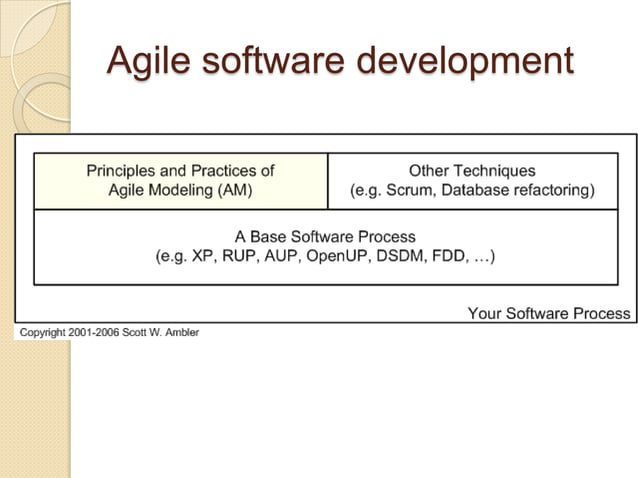 Agile software development

Principles and Practices of Agile Modeling (AM)

Other Techniques (e.g. Scrum, Database refactoring)

A Base Software Process (e.g. XP, RUP, AUP, OpenUP, DSDM, FDD, …)

Your Software Process

Copyright 2001-2006 Scott W. Ambler